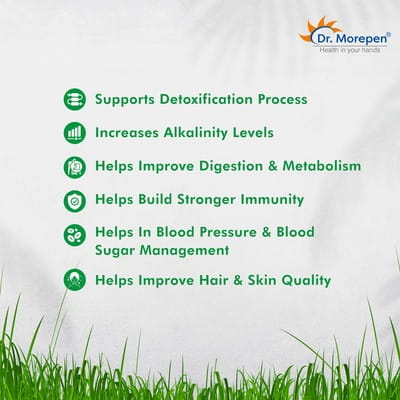 Dr. Morepen®
Health in your hands

Supports Detoxification Process

Increases Alkalinity Levels

Helps Improve Digestion & Metabolism

Helps Build Stronger Immunity

Helps In Blood Pressure & Blood Sugar Management

Helps Improve Hair & Skin Quality